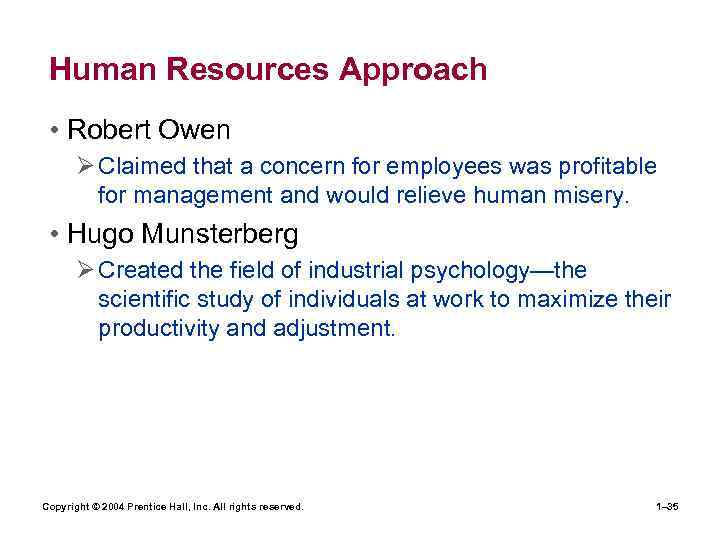 Human Resources Approach

• Robert Owen

➢ Claimed that a concern for employees was profitable for management and would relieve human misery.

• Hugo Munsterberg

➢ Created the field of industrial psychology—the scientific study of individuals at work to maximize their productivity and adjustment.

Copyright © 2004 Prentice Hall, Inc. All rights reserved.

1–35